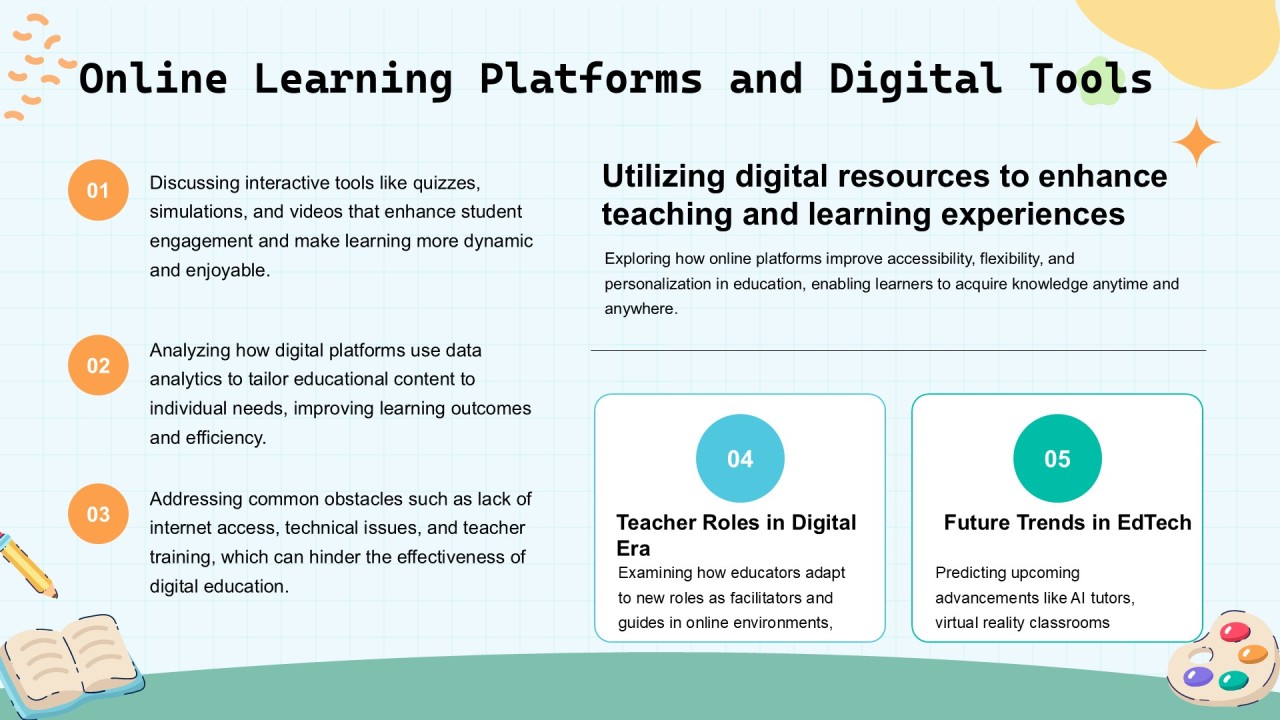 Online Learning Platforms and Digital Tools

01
Discussing interactive tools like quizzes, simulations, and videos that enhance student engagement and make learning more dynamic and enjoyable.

02
Analyzing how digital platforms use data analytics to tailor educational content to individual needs, improving learning outcomes and efficiency.

03
Addressing common obstacles such as lack of internet access, technical issues, and teacher training, which can hinder the effectiveness of digital education.

Utilizing digital resources to enhance teaching and learning experiences

Exploring how online platforms improve accessibility, flexibility, and personalization in education, enabling learners to acquire knowledge anytime and anywhere.

04
Teacher Roles in Digital Era
Examining how educators adapt to new roles as facilitators and guides in online environments,

05
Future Trends in EdTech
Predicting upcoming advancements like AI tutors, virtual reality classrooms